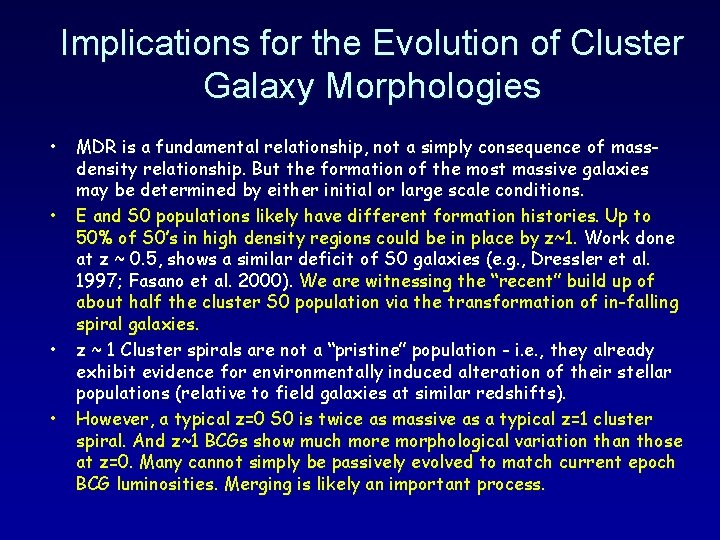 Implications for the Evolution of Cluster Galaxy Morphologies

• MDR is a fundamental relationship, not a simply consequence of mass-density relationship. But the formation of the most massive galaxies may be determined by either initial or large scale conditions.

• E and S0 populations likely have different formation histories. Up to 50% of S0's in high density regions could be in place by z~1. Work done at z ~ 0.5, shows a similar deficit of S0 galaxies (e.g., Dressler et al. 1997; Fasano et al. 2000). We are witnessing the "recent" build up of about half the cluster S0 population via the transformation of in-falling spiral galaxies.

• z ~ 1 Cluster spirals are not a "pristine" population - i.e., they already exhibit evidence for environmentally induced alteration of their stellar populations (relative to field galaxies at similar redshifts).

• However, a typical z=0 S0 is twice as massive as a typical z=1 cluster spiral. And z~1 BCGs show much more morphological variation than those at z=0. Many cannot simply be passively evolved to match current epoch BCG luminosities. Merging is likely an important process.